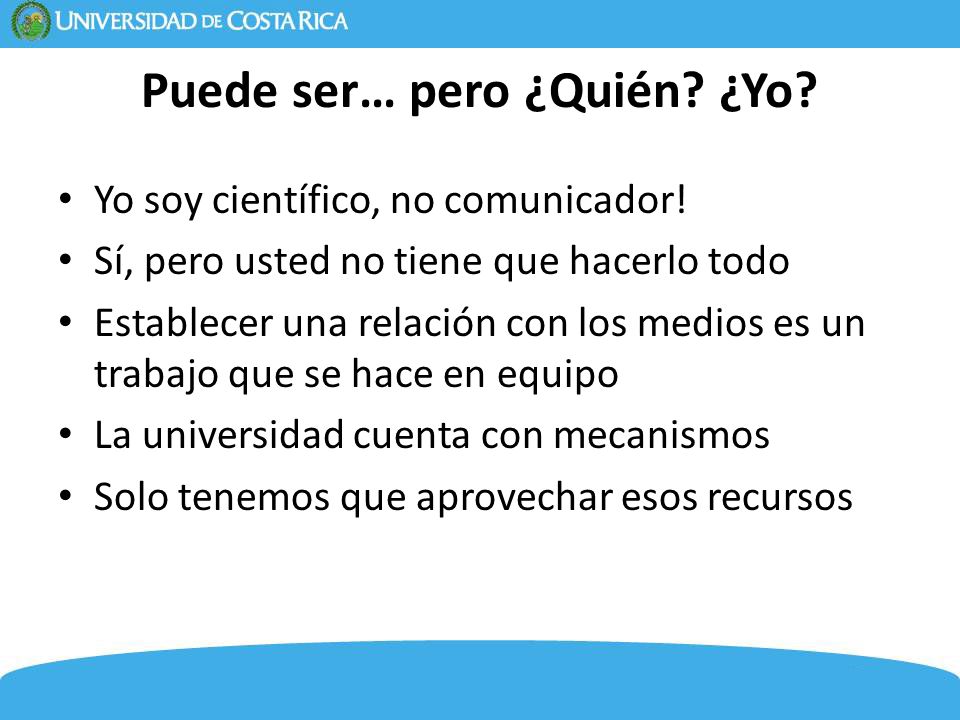 UNIVERSIDAD DE COSTA RICA

Puede ser… pero ¿Quién? ¿Yo?

• Yo soy científico, no comunicador!
• Sí, pero usted no tiene que hacerlo todo
• Establecer una relación con los medios es un trabajo que se hace en equipo
• La universidad cuenta con mecanismos
• Solo tenemos que aprovechar esos recursos